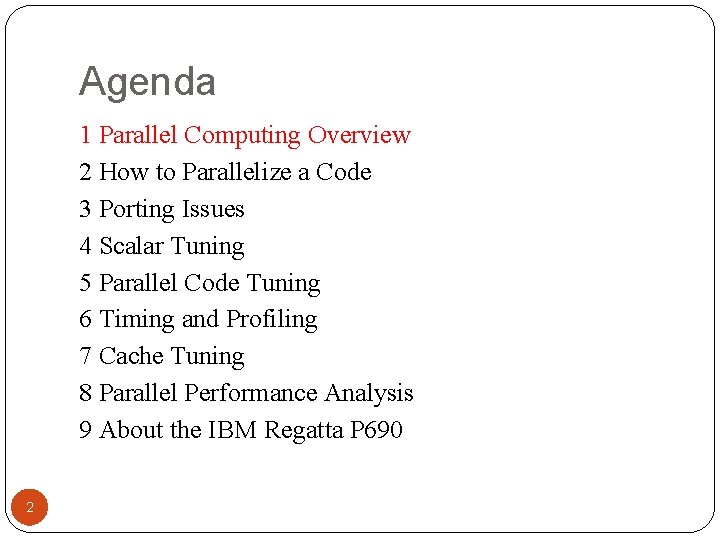 Agenda

1 Parallel Computing Overview
2 How to Parallelize a Code
3 Porting Issues
4 Scalar Tuning
5 Parallel Code Tuning
6 Timing and Profiling
7 Cache Tuning
8 Parallel Performance Analysis
9 About the IBM Regatta P690

2